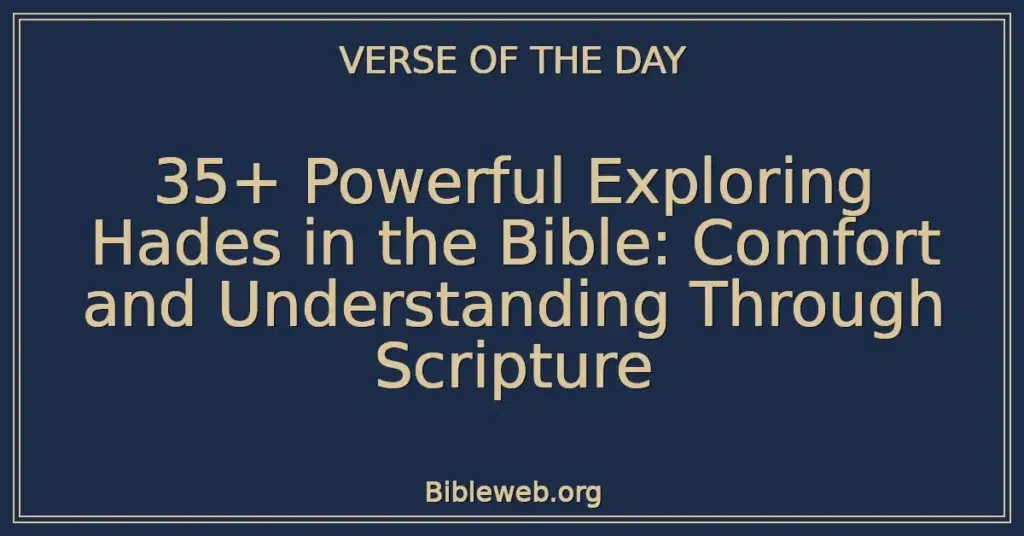 VERSE OF THE DAY

35+ Powerful Exploring Hades in the Bible: Comfort and Understanding Through Scripture

Bibleweb.org